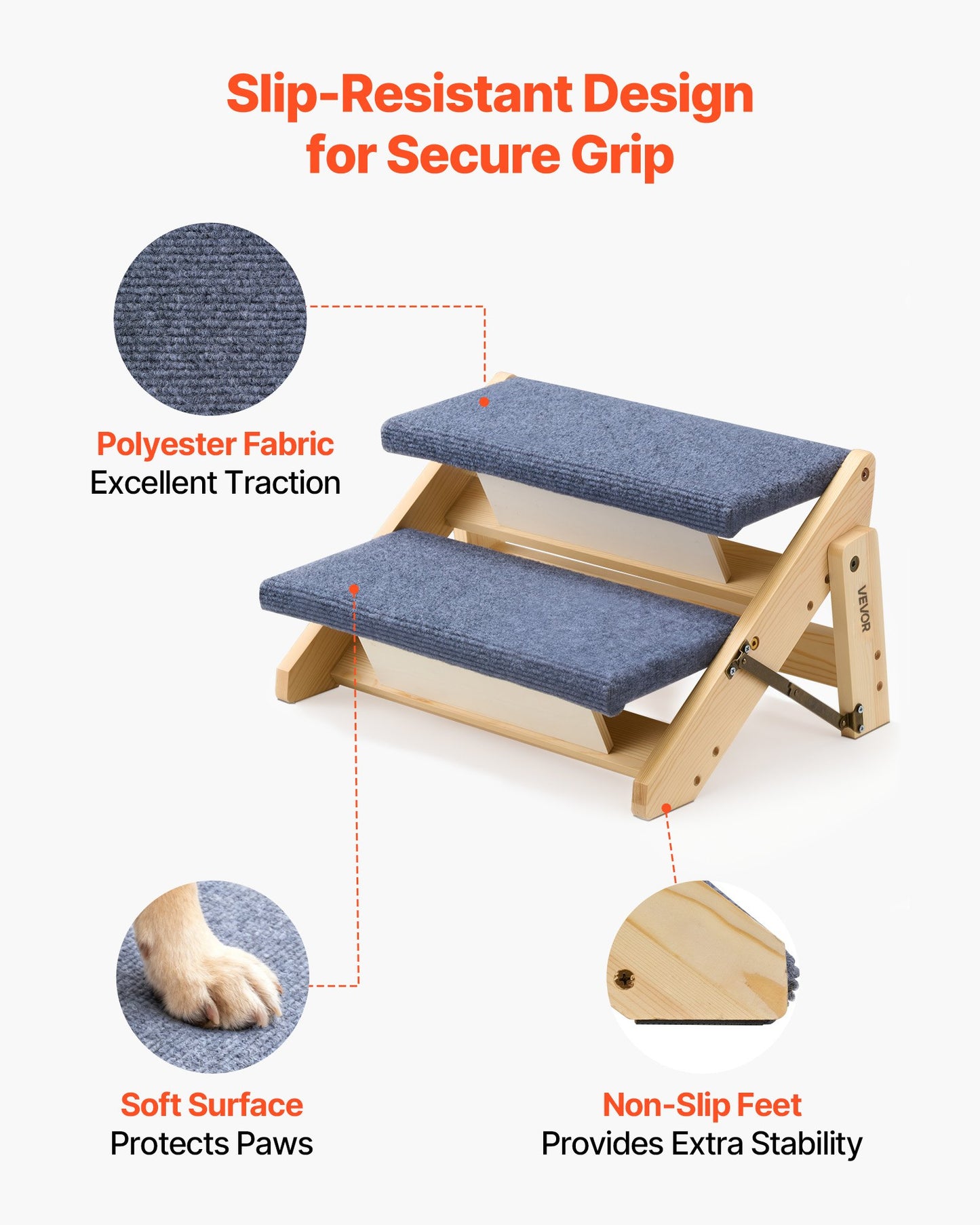 Slip-Resistant Design for Secure Grip

Polyester Fabric
Excellent Traction

VEVOR

Soft Surface
Protects Paws

Non-Slip Feet
Provides Extra Stability